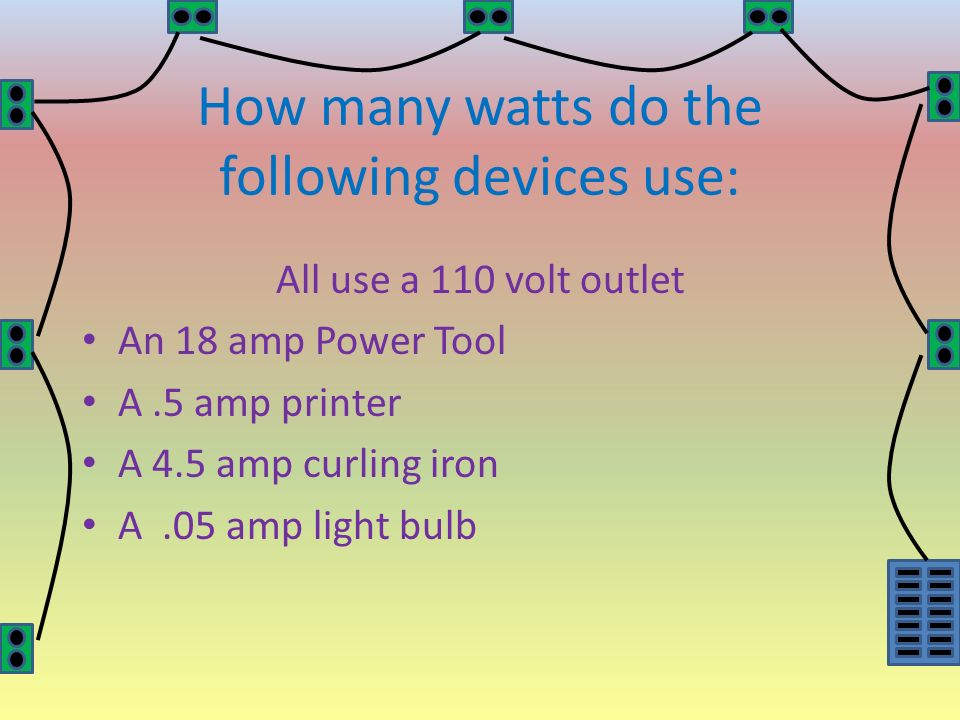 How many watts do the following devices use:

All use a 110 volt outlet

• An 18 amp Power Tool
• A .5 amp printer
• A 4.5 amp curling iron
• A  .05 amp light bulb